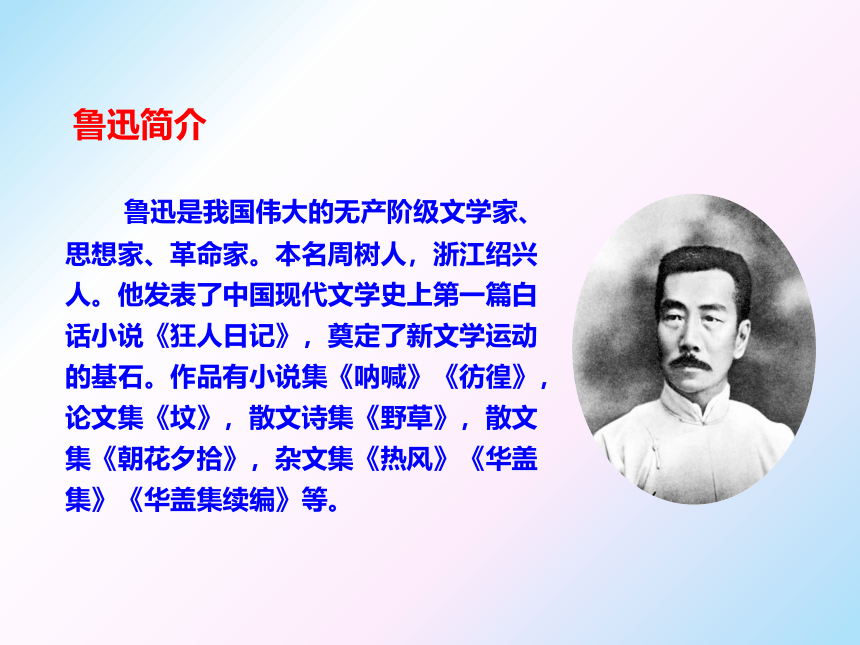 鲁迅简介

鲁迅是我国伟大的无产阶级文学家、思想家、革命家。本名周树人，浙江绍兴人。他发表了中国现代文学史上第一篇白话小说《狂人日记》，奠定了新文学运动的基石。作品有小说集《呐喊》《彷徨》，论文集《坟》，散文诗集《野草》，散文集《朝花夕拾》，杂文集《热风》《华盖集》《华盖集续编》等。